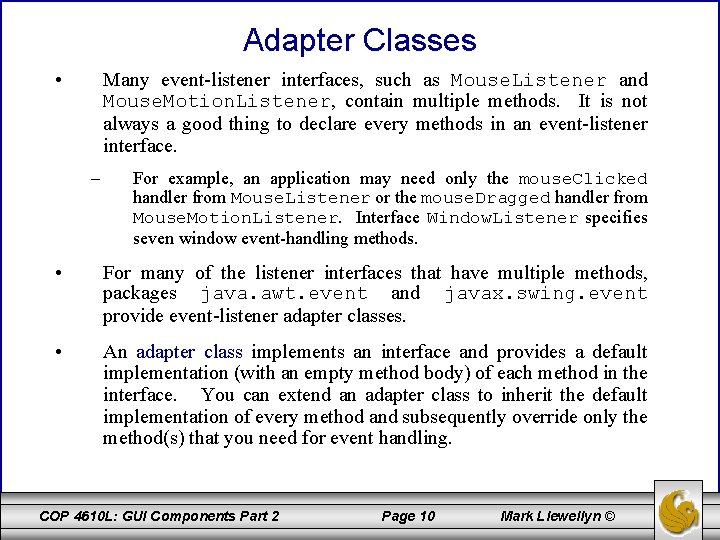 Adapter Classes

• Many event-listener interfaces, such as MouseListener and MouseMotionListener, contain multiple methods. It is not always a good thing to declare every methods in an event-listener interface.

– For example, an application may need only the mouseClicked handler from MouseListener or the mouseDragged handler from MouseMotionListener. Interface WindowListener specifies seven window event-handling methods.

• For many of the listener interfaces that have multiple methods, packages java.awt.event and javax.swing.event provide event-listener adapter classes.

• An adapter class implements an interface and provides a default implementation (with an empty method body) of each method in the interface. You can extend an adapter class to inherit the default implementation of every method and subsequently override only the method(s) that you need for event handling.

COP 4610L: GUI Components Part 2 Page 10 Mark Llewellyn ©